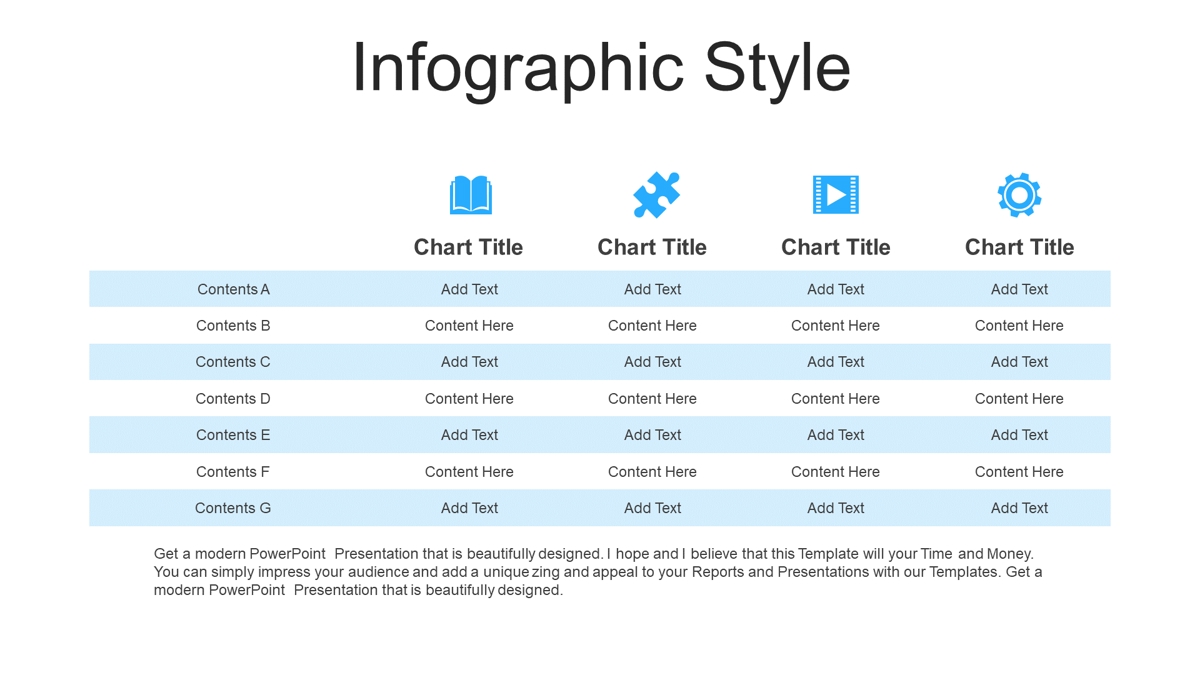 Infographic Style

| | Chart Title | Chart Title | Chart Title | Chart Title |
|---|---|---|---|---|
| Contents A | Add Text | Add Text | Add Text | Add Text |
| Contents B | Content Here | Content Here | Content Here | Content Here |
| Contents C | Add Text | Add Text | Add Text | Add Text |
| Contents D | Content Here | Content Here | Content Here | Content Here |
| Contents E | Add Text | Add Text | Add Text | Add Text |
| Contents F | Content Here | Content Here | Content Here | Content Here |
| Contents G | Add Text | Add Text | Add Text | Add Text |

Get a modern PowerPoint Presentation that is beautifully designed. I hope and I believe that this Template will your Time and Money. You can simply impress your audience and add a unique zing and appeal to your Reports and Presentations with our Templates. Get a modern PowerPoint Presentation that is beautifully designed.